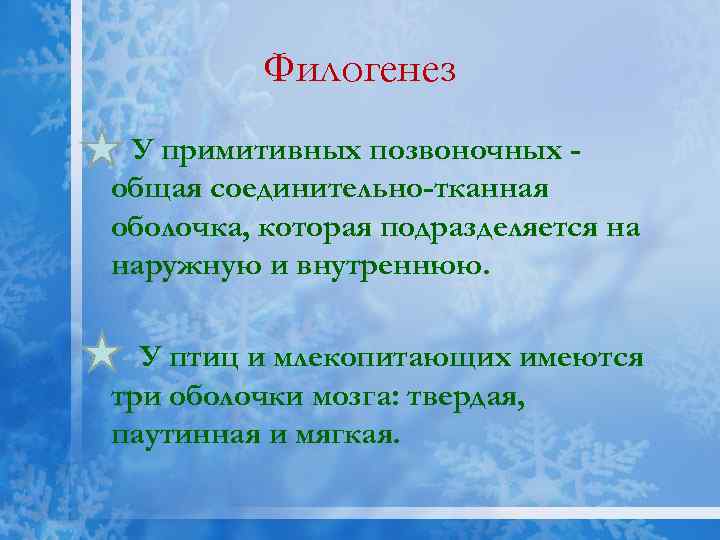 Филогенез

У примитивных позвоночных - общая соединительно-тканная оболочка, которая подразделяется на наружную и внутреннюю.

У птиц и млекопитающих имеются три оболочки мозга: твердая, паутинная и мягкая.